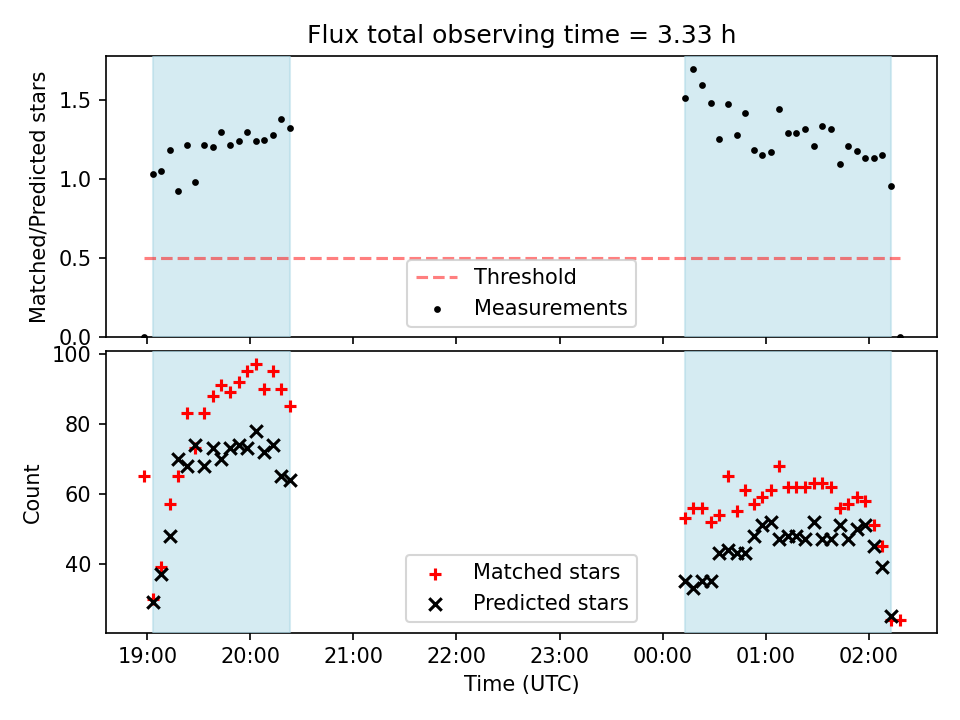 Flux total observing time = 3.33 h

Matched/Predicted stars

1.5
1.0
0.5
0.0

Threshold
Measurements

Count

100
80
60
40

Matched stars
Predicted stars

19:00 20:00 21:00 22:00 23:00 00:00 01:00 02:00

Time (UTC)